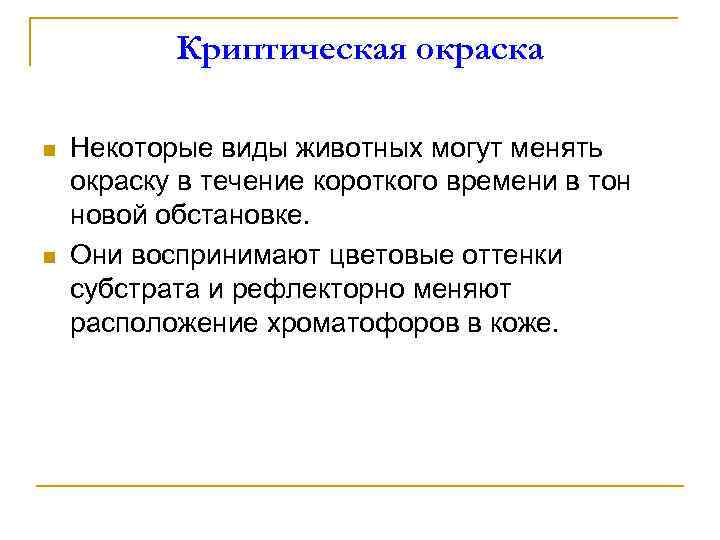 Криптическая окраска

Некоторые виды животных могут менять окраску в течение короткого времени в тон новой обстановке.

Они воспринимают цветовые оттенки субстрата и рефлекторно меняют расположение хроматофоров в коже.